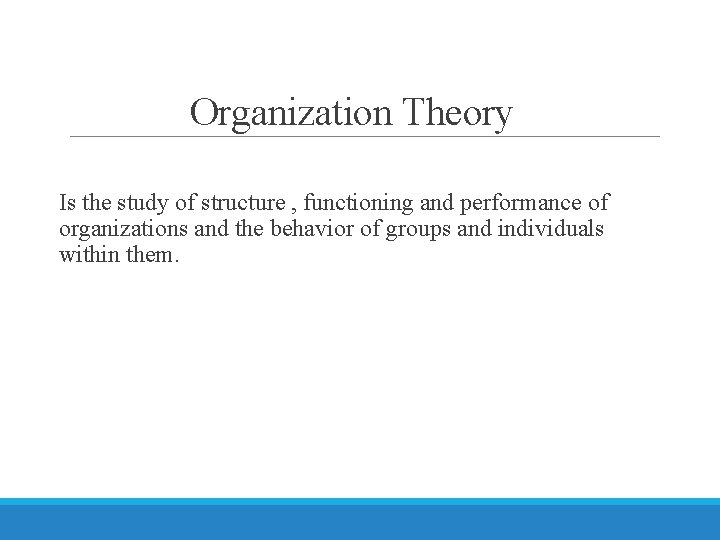 Organization Theory

Is the study of structure , functioning and performance of organizations and the behavior of groups and individuals within them.